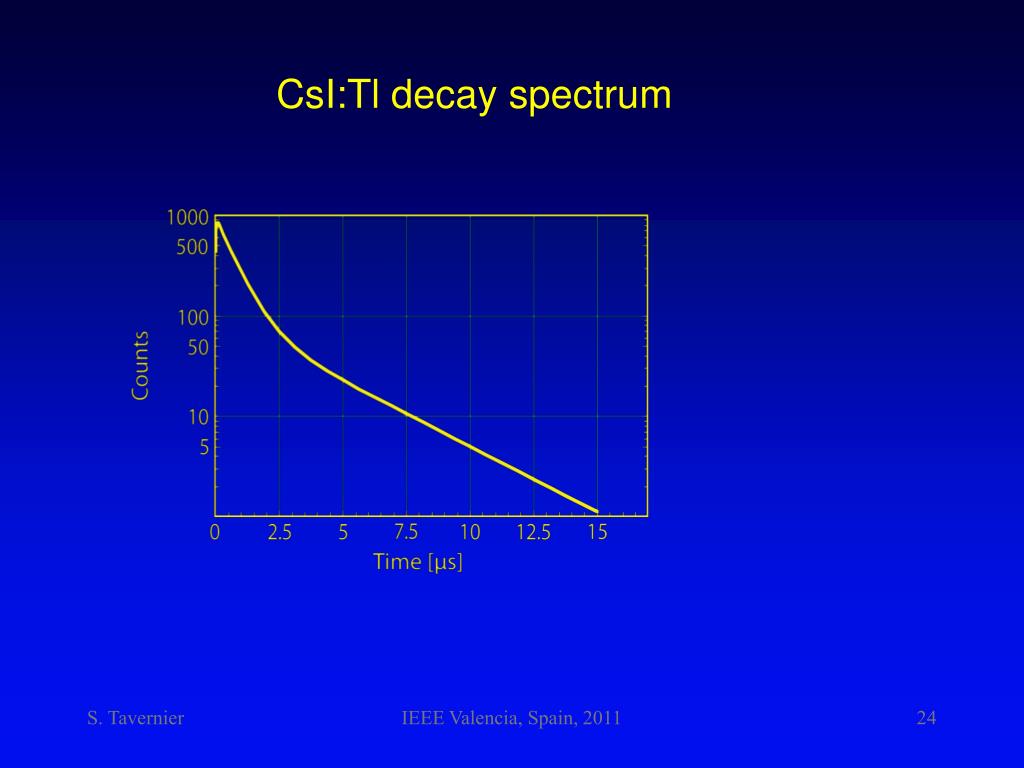 CsI:Tl decay spectrum

1000
500
100
50
10
5
Counts

0 2.5 5 7.5 10 12.5 15
Time [μs]

S. Tavernier

IEEE Valencia, Spain, 2011

24